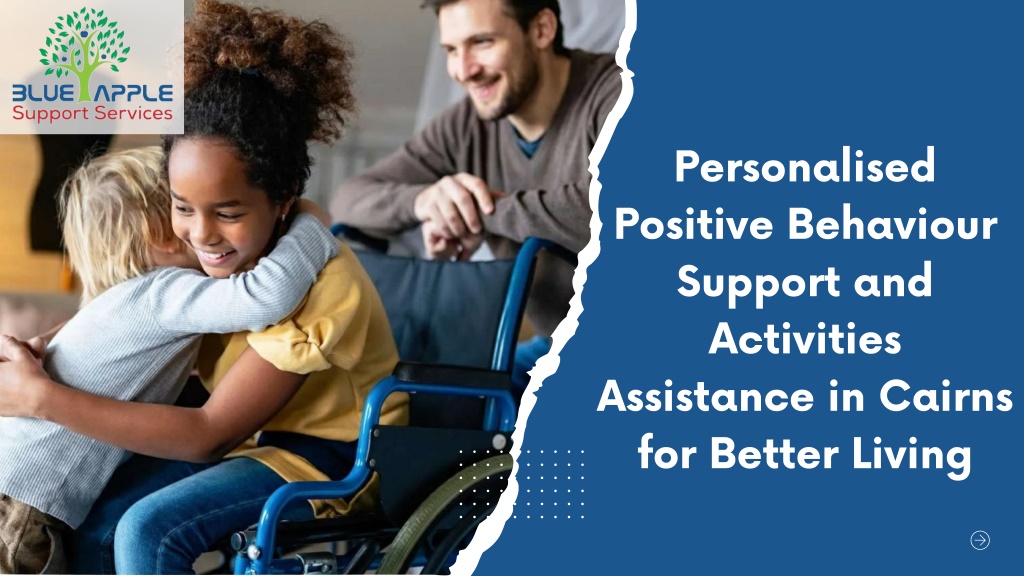 BLUE APPLE
Support Services

Personalised Positive Behaviour Support and Activities Assistance in Cairns for Better Living